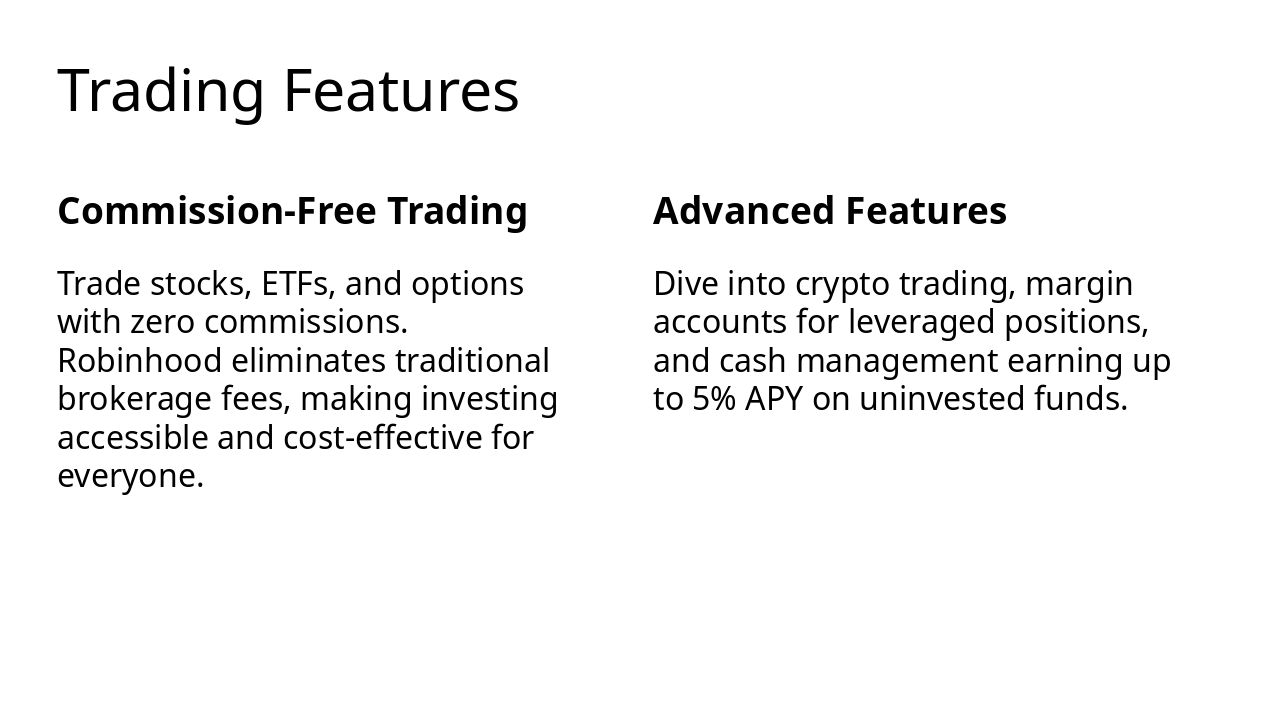 Trading Features

Commission-Free Trading

Trade stocks, ETFs, and options with zero commissions. Robinhood eliminates traditional brokerage fees, making investing accessible and cost-effective for everyone.

Advanced Features

Dive into crypto trading, margin accounts for leveraged positions, and cash management earning up to 5% APY on uninvested funds.